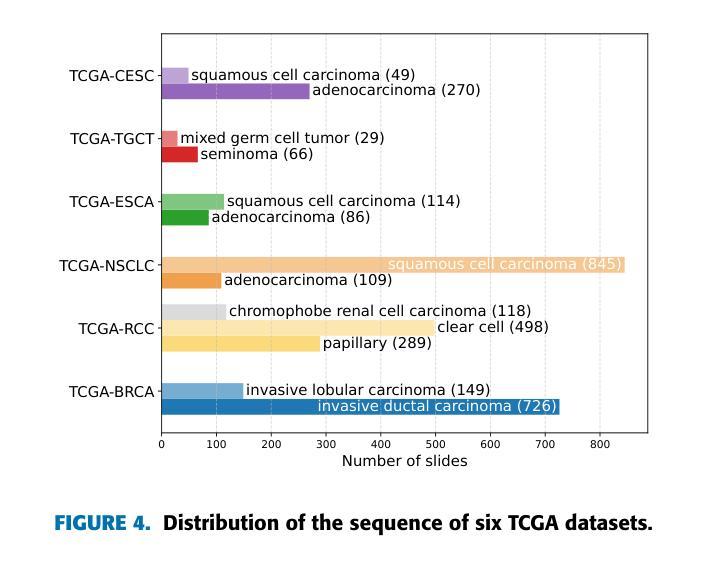 TCGA-CESC
squamous cell carcinoma (49)
adenocarcinoma (270)

TCGA-TGCT
mixed germ cell tumor (29)
seminoma (66)

TCGA-ESCA
squamous cell carcinoma (114)
adenocarcinoma (86)

TCGA-NSCLC
squamous cell carcinoma (845)
adenocarcinoma (109)

TCGA-RCC
chromophobe renal cell carcinoma (118)
clear cell (498)
papillary (289)

TCGA-BRCA
invasive lobular carcinoma (149)
invasive ductal carcinoma (726)

0 100 200 300 400 500 600 700 800
Number of slides

FIGURE 4. Distribution of the sequence of six TCGA datasets.